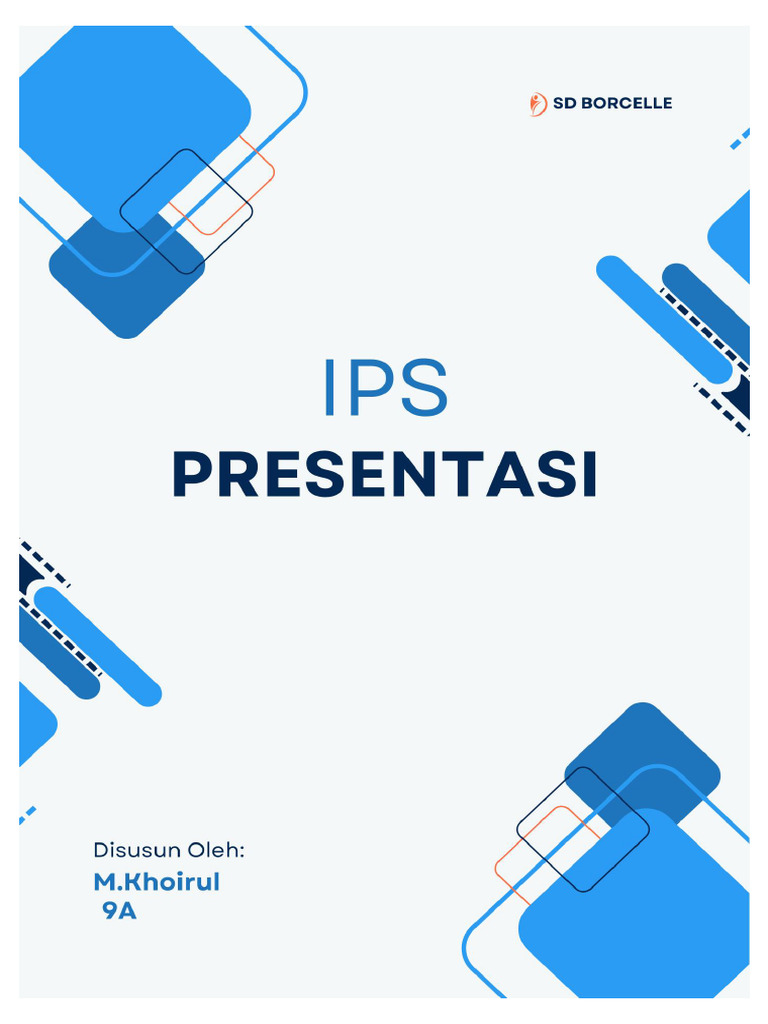 SD BORCELLE

IPS
PRESENTASI

Disusun Oleh:
M.Khoirul
9A